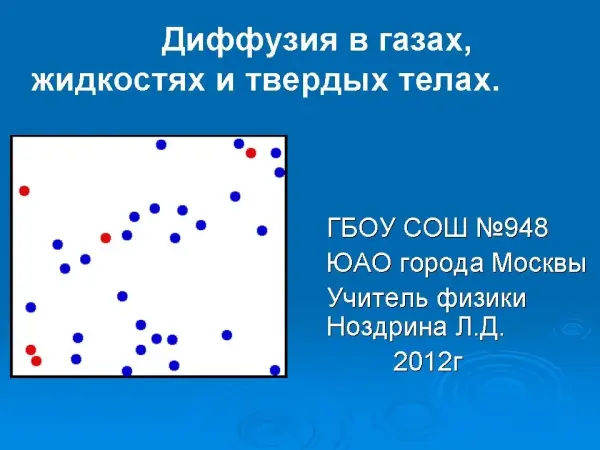 Диффузия в газах, жидкостях и твердых телах.

ГБОУ СОШ №948

ЮАО города Москвы

Учитель физики Ноздрина Л.Д.

2012г